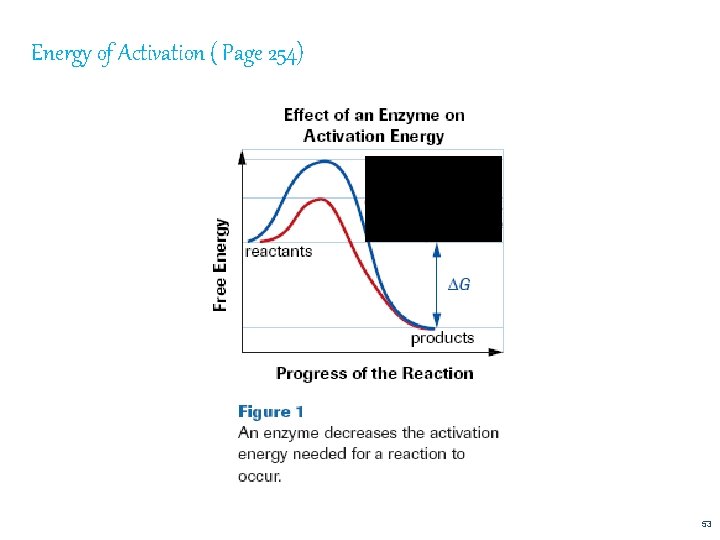 Energy of Activation ( Page 254)

Effect of an Enzyme on Activation Energy

Free Energy

reactants

$\Delta G$

products

Progress of the Reaction

Figure 1
An enzyme decreases the activation energy needed for a reaction to occur.

53